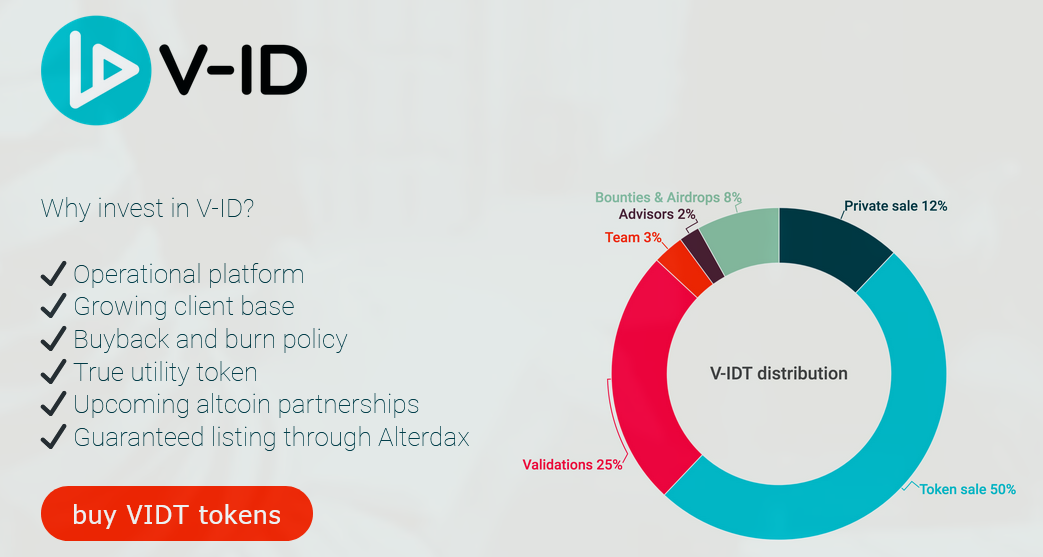 V-ID

Why invest in V-ID?

✔ Operational platform
✔ Growing client base
✔ Buyback and burn policy
✔ True utility token
✔ Upcoming altcoin partnerships
✔ Guaranteed listing through Alterdax

buy VIDT tokens

Bounties & Airdrops 8%
Advisors 2%
Team 3%
Private sale 12%
V-IDT distribution
Validations 25%
Token sale 50%